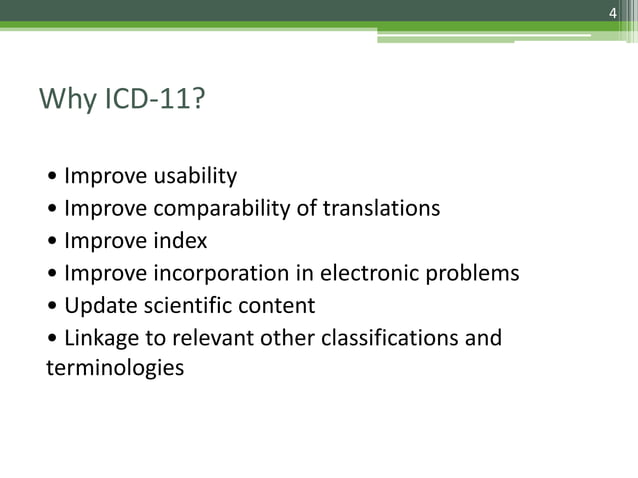 4

Why ICD-11?

• Improve usability
• Improve comparability of translations
• Improve index
• Improve incorporation in electronic problems
• Update scientific content
• Linkage to relevant other classifications and terminologies